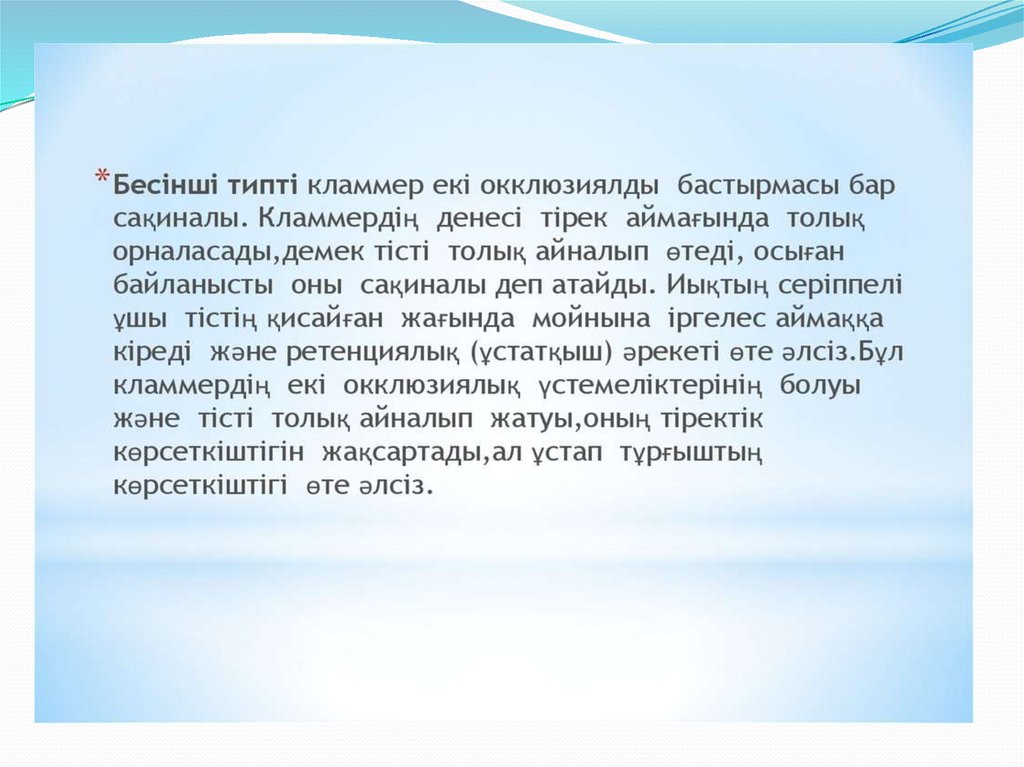 *Бесінші типті кламмер екі окклюзиялды бастырмасы бар сақиналы. Кламмердің денесі тірек аймағында толық орналасады,демек тісті толық айналып өтеді, осыған байланысты оны сақиналы деп атайды. Иықтың серіппелі ұшы тістің қисайған жағында мойнына іргелес аймаққа кіреді және ретенциялық (ұстатқыш) әрекеті өте әлсіз.Бұл кламмердің екі окклюзиялық үстемеліктерінің болуы және тісті толық айналып жатуы,оның тіректік көрсеткіштігін жақсартады,ал ұстап тұрғыштың көрсеткіштігі өте әлсіз.